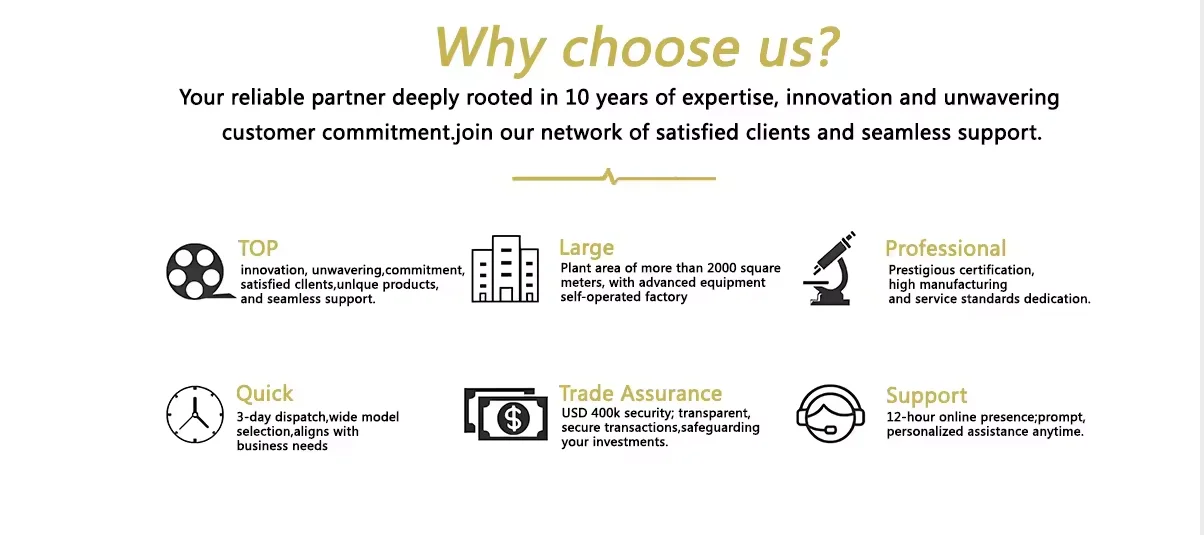 Why choose us?

Your reliable partner deeply rooted in 10 years of expertise, innovation and unwavering customer commitment.join our network of satisfied clients and seamless support.

TOP
innovation, unwavering,commitment, satisfied cllents,unlque products, and seamless support.

Large
Plant area of more than 2000 square meters, with advanced equipment self-operated factory

Professional
Prestigious certification, high manufacturing and service standards dedication.

Quick
3-day dispatch,wide model selection,aligns with business needs

Trade Assurance
USD 400k security; transparent, secure transactions,safeguarding your investments.

Support
12-hour online presence;prompt, personalized assistance anytime.